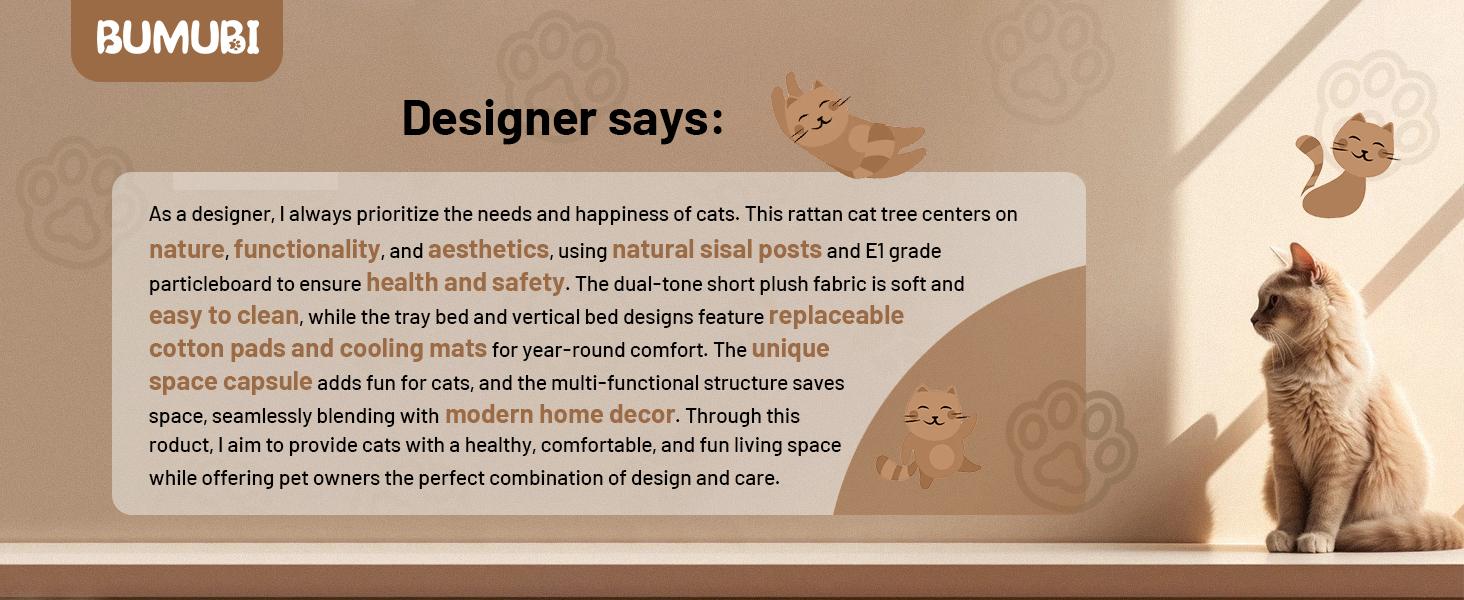 BUMUBI

Designer says:

As a designer, I always prioritize the needs and happiness of cats. This rattan cat tree centers on nature, functionality, and aesthetics, using natural sisal posts and E1 grade particleboard to ensure health and safety. The dual-tone short plush fabric is soft and easy to clean, while the tray bed and vertical bed designs feature replaceable cotton pads and cooling mats for year-round comfort. The unique space capsule adds fun for cats, and the multi-functional structure saves space, seamlessly blending with modern home decor. Through this roduct, I aim to provide cats with a healthy, comfortable, and fun living space while offering pet owners the perfect combination of design and care.